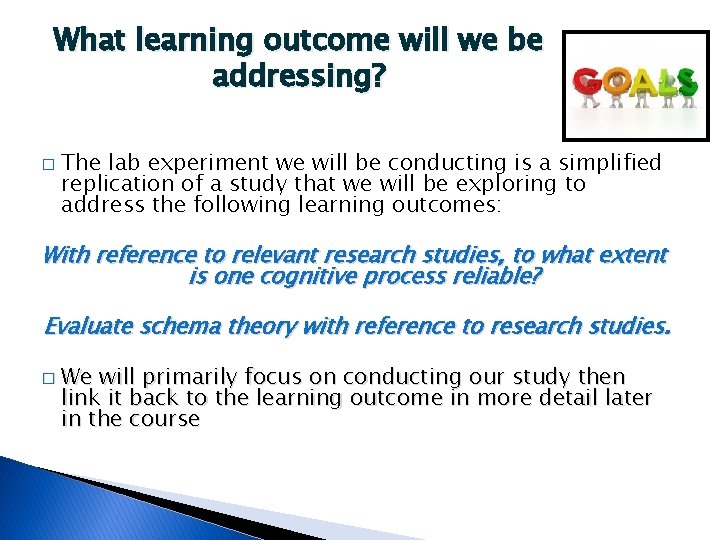 What learning outcome will we be addressing?

GOALS

□ The lab experiment we will be conducting is a simplified replication of a study that we will be exploring to address the following learning outcomes:

With reference to relevant research studies, to what extent is one cognitive process reliable?

Evaluate schema theory with reference to research studies.

□ We will primarily focus on conducting our study then link it back to the learning outcome in more detail later in the course